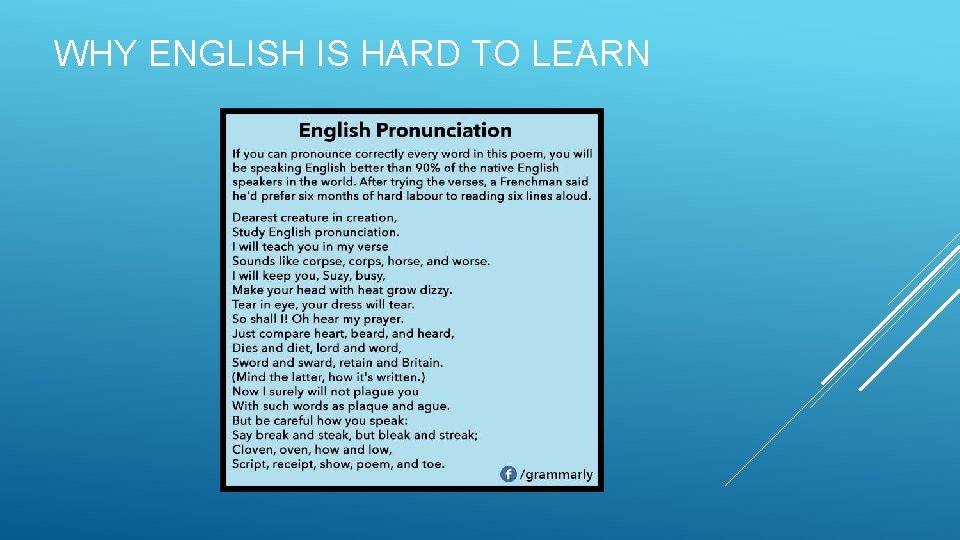 WHY ENGLISH IS HARD TO LEARN

English Pronunciation

If you can pronounce correctly every word in this poem, you will be speaking English better than 90% of the native English speakers in the world. After trying the verses, a Frenchman said he'd prefer six months of hard labour to reading six lines aloud.

Dearest creature in creation,
Study English pronunciation.
I will teach you in my verse
Sounds like corpse, corps, horse, and worse.
I will keep you, Suzy, busy,
Make your head with heat grow dizzy.
Tear in eye, your dress will tear.
So shall I! Oh hear my prayer.
Just compare heart, beard, and heard,
Dies and diet, lord and word,
Sword and sward, retain and Britain.
(Mind the latter, how it's written.)
Now I surely will not plague you
With such words as plaque and ague.
But be careful how you speak:
Say break and steak, but bleak and streak;
Cloven, oven, how and low,
Script, receipt, show, poem, and toe.

/grammarly